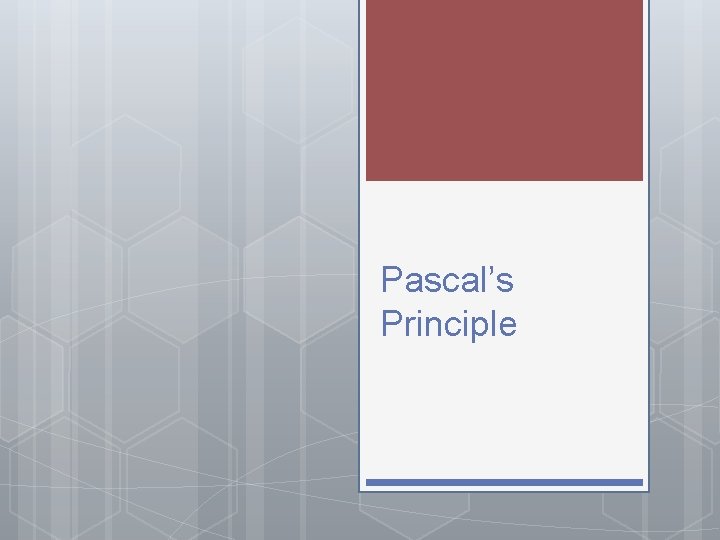 Pascal’s Principle